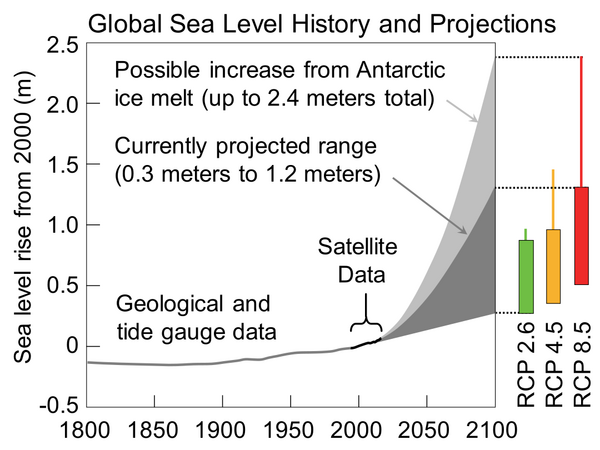 Global Sea Level History and Projections

Sea level rise from 2000 (m)

2.5
2.0
1.5
1.0
0.5
0
-0.5

Possible increase from Antarctic ice melt (up to 2.4 meters total)

Currently projected range (0.3 meters to 1.2 meters)

Satellite Data

Geological and tide gauge data

1800 1850 1900 1950 2000 2050 2100

RCP 2.6
RCP 4.5
RCP 8.5